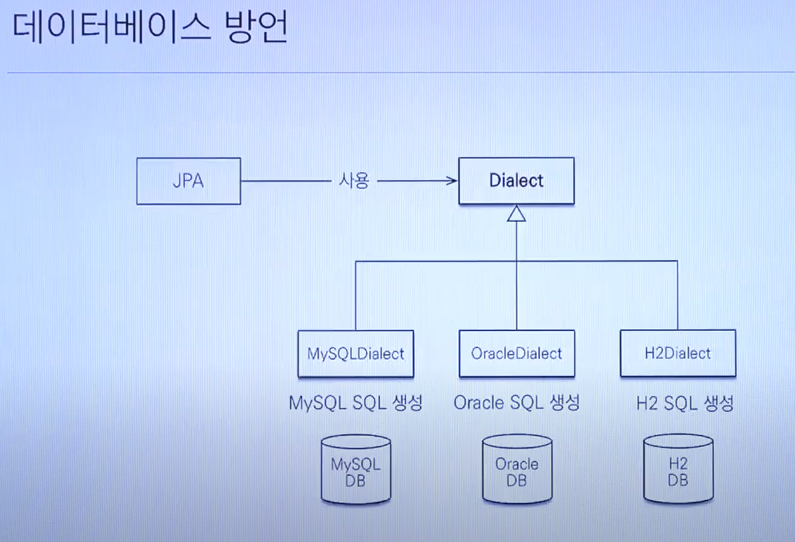 데이터베이스 방언

JPA

사용

Dialect

MySQLDialect

OracleDialect

H2Dialect

MySQL SQL 생성

Oracle SQL 생성

H2 SQL 생성

MySQL DB

Oracle DB

H2 DB